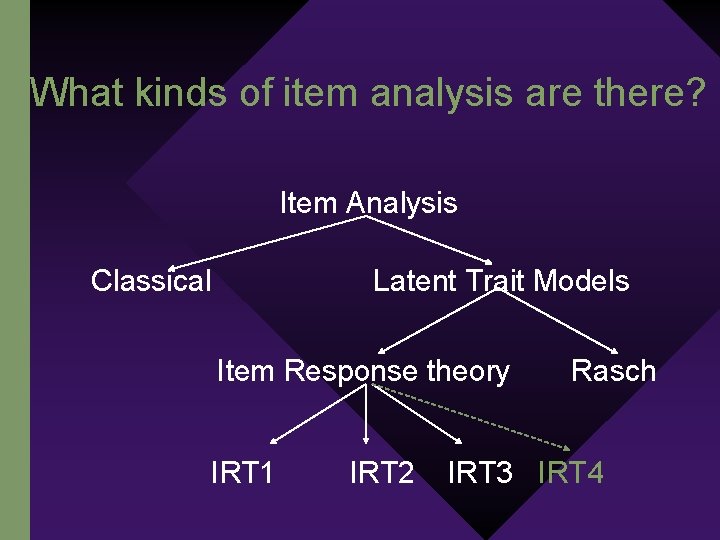 What kinds of item analysis are there?

Item Analysis

Classical

Latent Trait Models

Item Response theory

Rasch

IRT1

IRT2

IRT3

IRT4